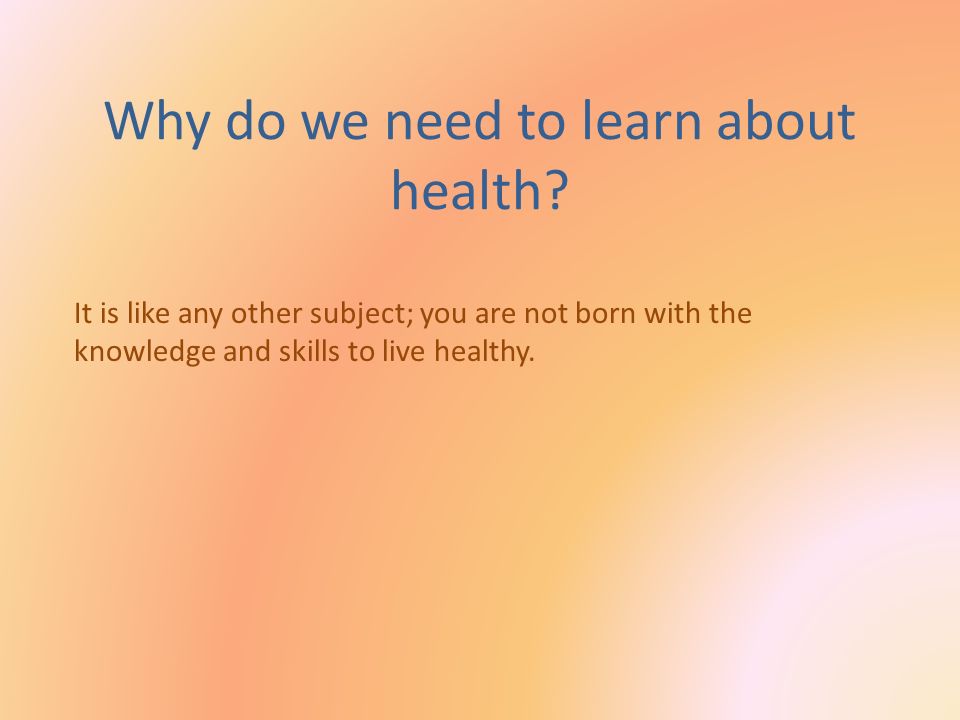 Why do we need to learn about health?

It is like any other subject; you are not born with the knowledge and skills to live healthy.